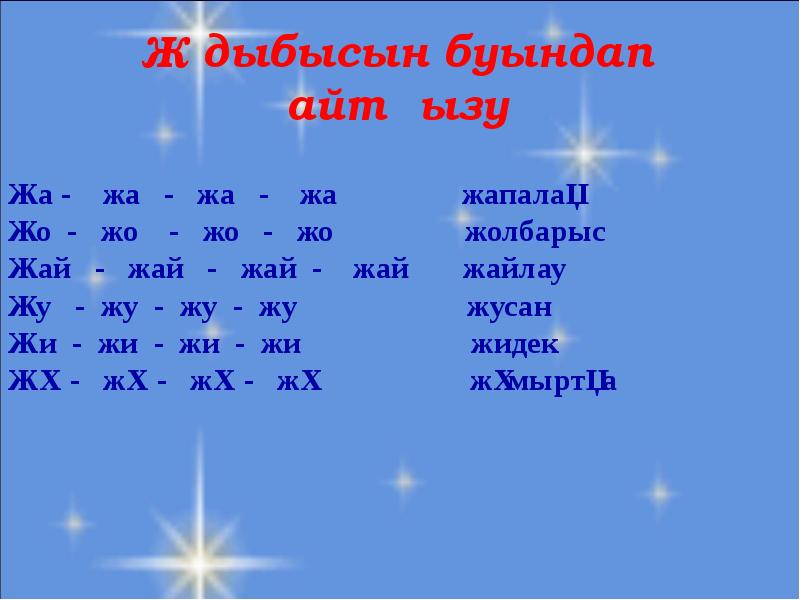 Ж дыбысын буындап айт ызу

Жа - жа - жа - жа жапалаЦ
Жо - жо - жо - жо жолбарыс
Жай - жай - жай - жай жайлау
Жу - жу - жу - жу жусан
Жи - жи - жи - жи жидек
ЖХ - жХ - жХ - жХ жХмыртЦа